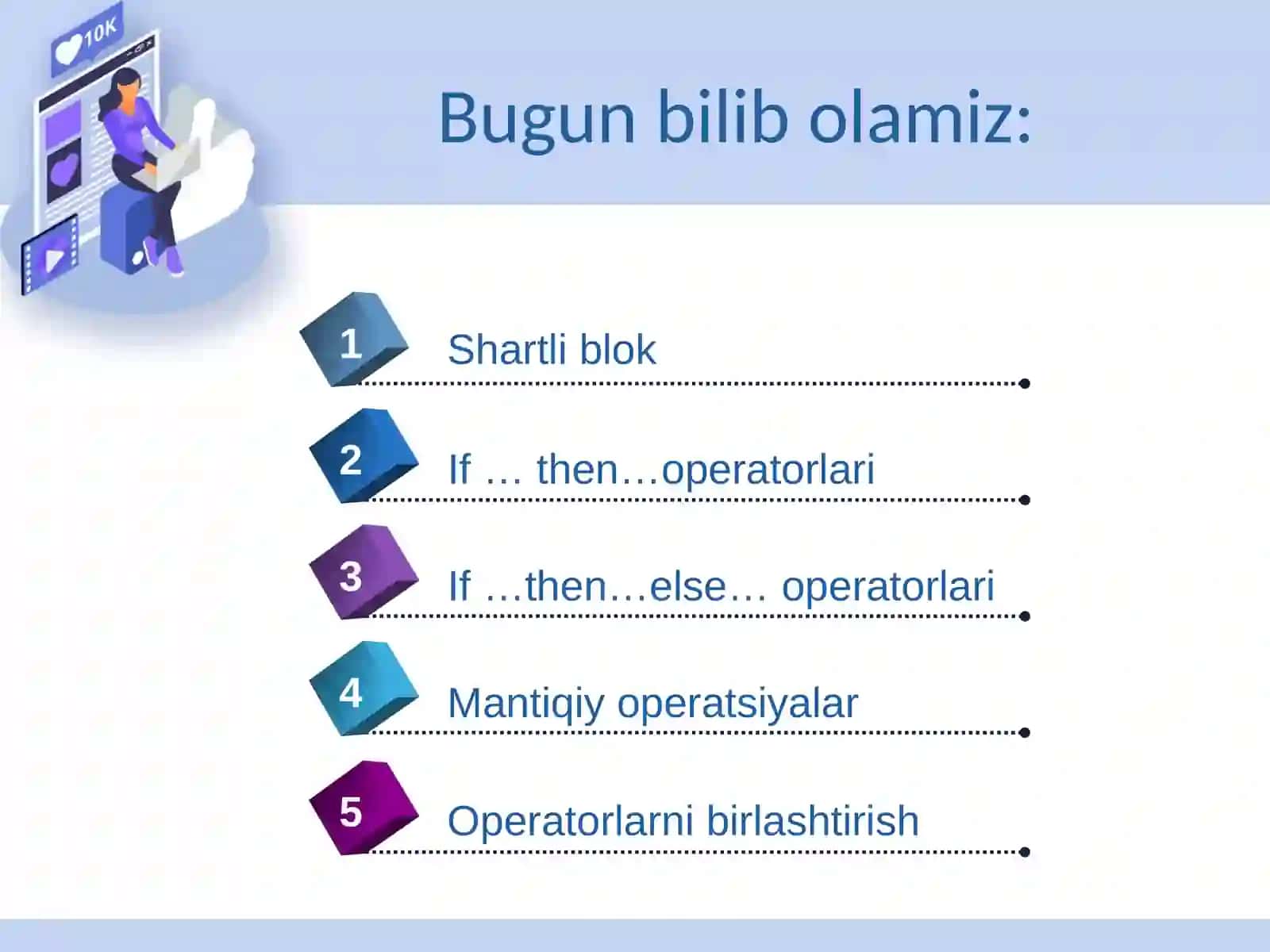 10K

Bugun bilib olamiz:

1 Shartli blok

2 If … then…operatorlari

3 If …then…else… operatorlari

4 Mantiqiy operatsiyalar

5 Operatorlarni birlashtirish